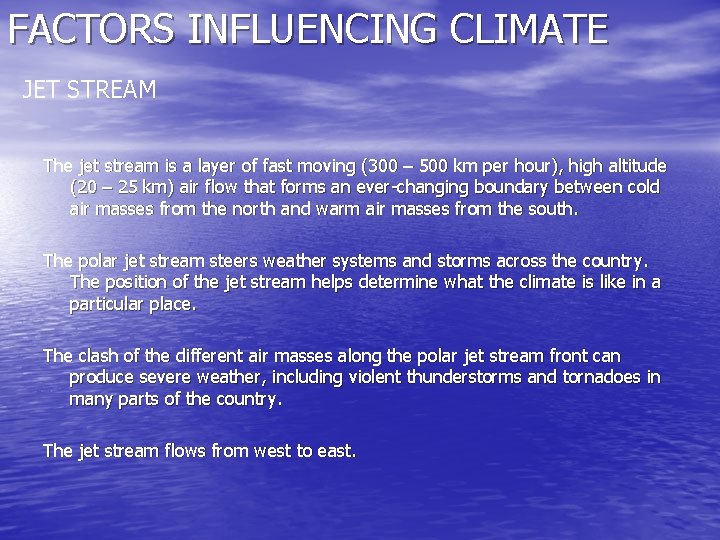 FACTORS INFLUENCING CLIMATE

JET STREAM

The jet stream is a layer of fast moving (300 – 500 km per hour), high altitude (20 – 25 km) air flow that forms an ever-changing boundary between cold air masses from the north and warm air masses from the south.

The polar jet stream steers weather systems and storms across the country. The position of the jet stream helps determine what the climate is like in a particular place.

The clash of the different air masses along the polar jet stream front can produce severe weather, including violent thunderstorms and tornadoes in many parts of the country.

The jet stream flows from west to east.